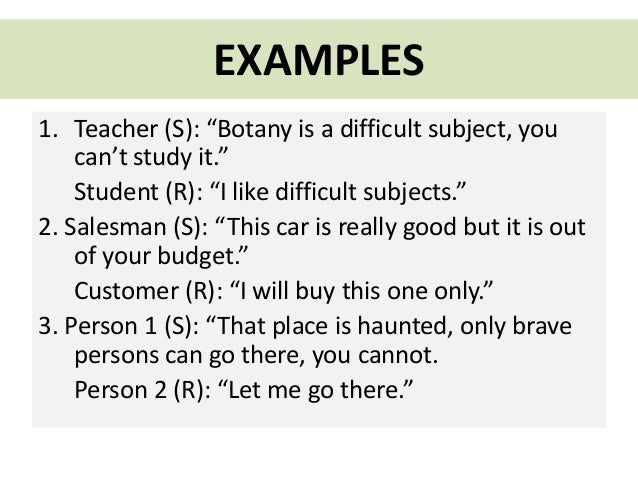 EXAMPLES

1. Teacher (S): “Botany is a difficult subject, you can’t study it.”

Student (R): “I like difficult subjects.”

2. Salesman (S): “This car is really good but it is out of your budget.”

Customer (R): “I will buy this one only.”

3. Person 1 (S): “That place is haunted, only brave persons can go there, you cannot.

Person 2 (R): “Let me go there.”